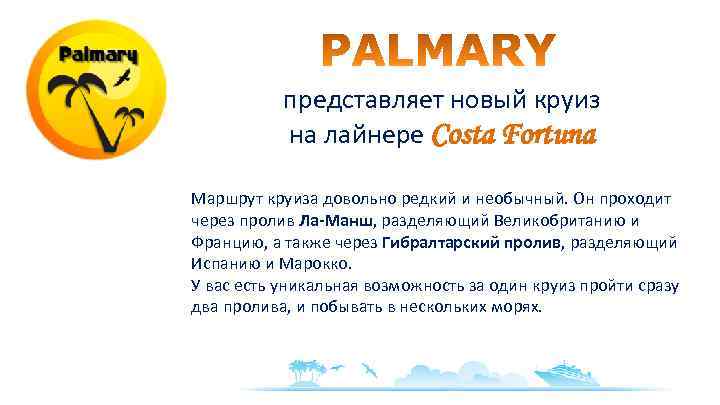 Palmary

PALMARY

представляет новый круиз на лайнере Costa Fortuna

Маршрут круиза довольно редкий и необычный. Он проходит через пролив Ла-Манш, разделяющий Великобританию и Францию, а также через Гибралтарский пролив, разделяющий Испанию и Марокко.
У вас есть уникальная возможность за один круиз пройти сразу два пролива, и побывать в нескольких морях.